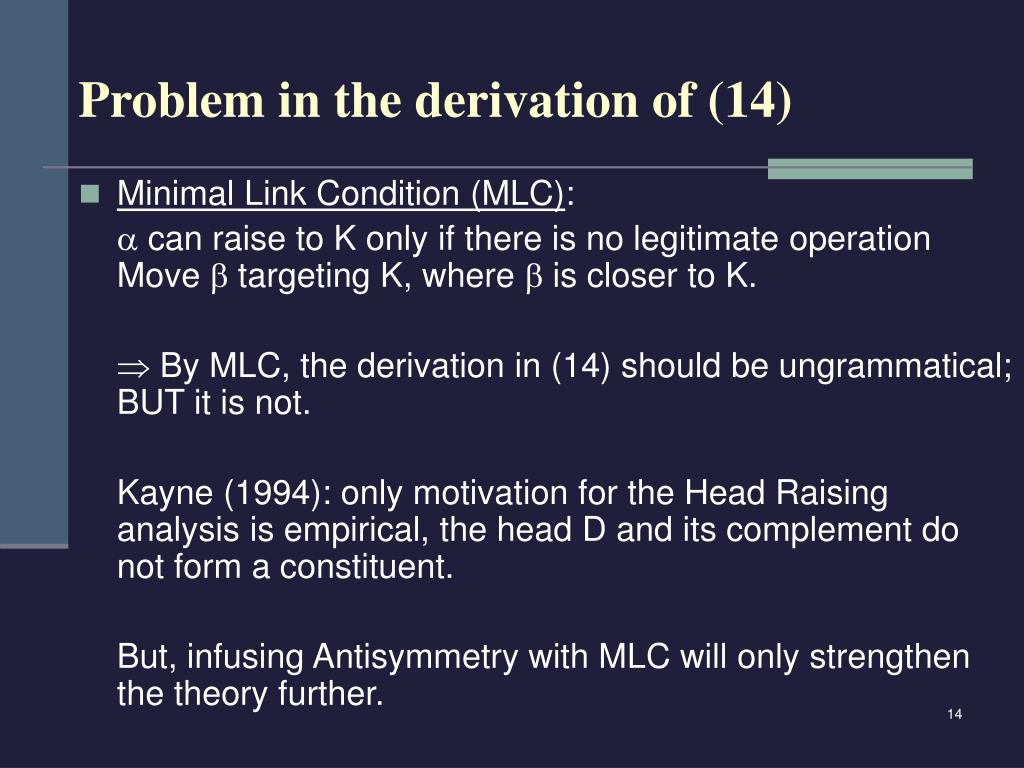 Problem in the derivation of (14)

Minimal Link Condition (MLC):

$\alpha$ can raise to K only if there is no legitimate operation Move $\beta$ targeting K, where $\beta$ is closer to K.

$\Rightarrow$ By MLC, the derivation in (14) should be ungrammatical; BUT it is not.

Kayne (1994): only motivation for the Head Raising analysis is empirical, the head D and its complement do not form a constituent.

But, infusing Antisymmetry with MLC will only strengthen the theory further.

14